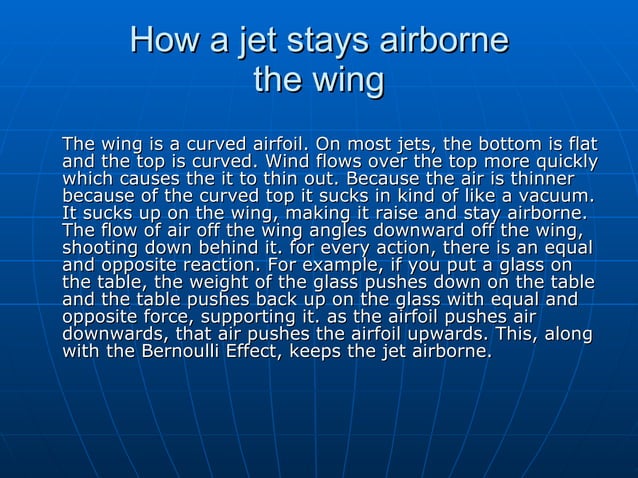 How a jet stays airborne
the wing

The wing is a curved airfoil. On most jets, the bottom is flat and the top is curved. Wind flows over the top more quickly which causes the it to thin out. Because the air is thinner because of the curved top it sucks in kind of like a vacuum. It sucks up on the wing, making it raise and stay airborne. The flow of air off the wing angles downward off the wing, shooting down behind it. for every action, there is an equal and opposite reaction. For example, if you put a glass on the table, the weight of the glass pushes down on the table and the table pushes back up on the glass with equal and opposite force, supporting it. as the airfoil pushes air downwards, that air pushes the airfoil upwards. This, along with the Bernoulli Effect, keeps the jet airborne.